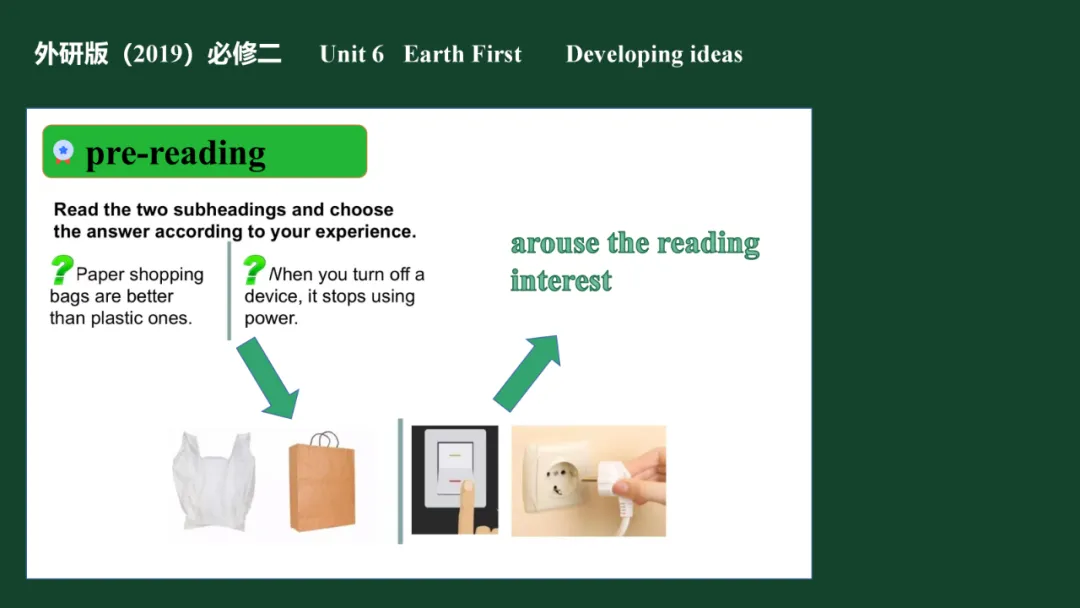 外研版（2019）必修二 Unit 6 Earth First Developing ideas

pre-reading

Read the two subheadings and choose the answer according to your experience.

? Paper shopping bags are better than plastic ones.

? When you turn off a device, it stops using power.

arouse the reading interest